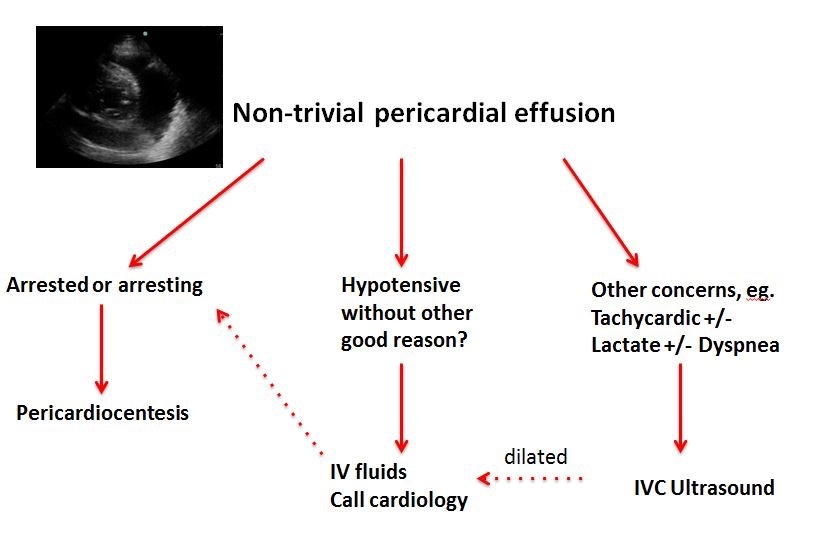 Non-trivial pericardial effusion

Arrested or arresting

Pericardiocentesis

Hypotensive without other good reason?

IV fluids
Call cardiology

Other concerns, eg. Tachycardic +/- Lactate +/- Dyspnea

IVC Ultrasound

dilated